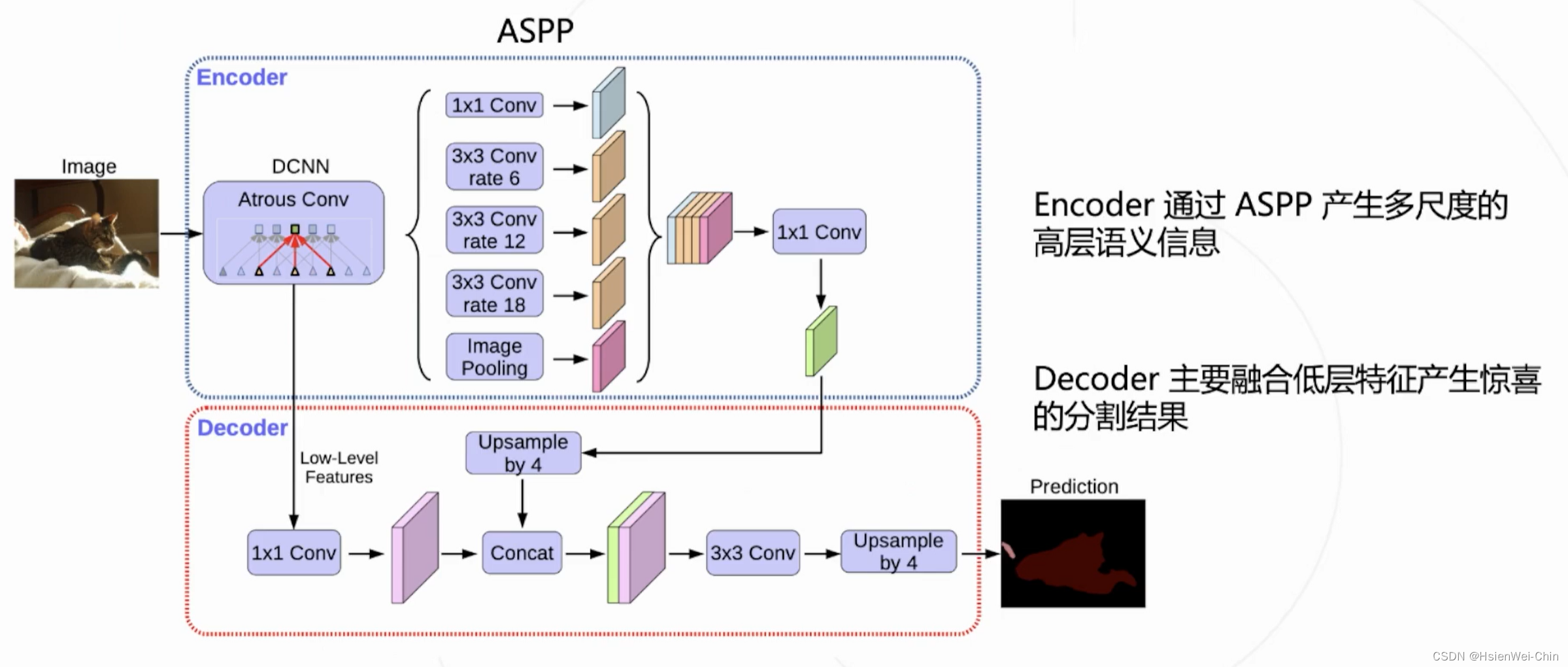 ASPP

Encoder

Image

DCNN

Atrous Conv

1x1 Conv

3x3 Conv rate 6

3x3 Conv rate 12

3x3 Conv rate 18

Image Pooling

1x1 Conv

Decoder

Low-Level Features

Upsample by 4

1x1 Conv

Concat

3x3 Conv

Upsample by 4

Prediction

Encoder 通过 ASPP 产生多尺度的高层语义信息

Decoder 主要融合低层特征产生惊喜的分割结果

CSDN @HsienWei-Chin